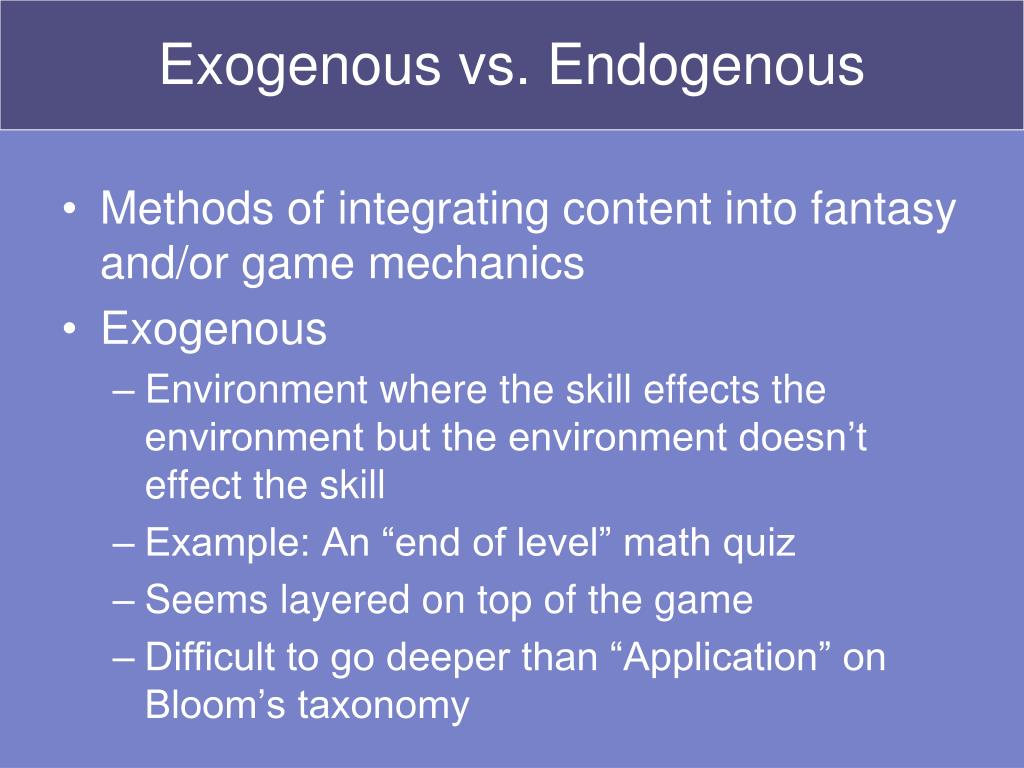 Exogenous vs. Endogenous

• Methods of integrating content into fantasy and/or game mechanics
• Exogenous
– Environment where the skill effects the environment but the environment doesn’t effect the skill
– Example: An “end of level” math quiz
– Seems layered on top of the game
– Difficult to go deeper than “Application” on Bloom’s taxonomy